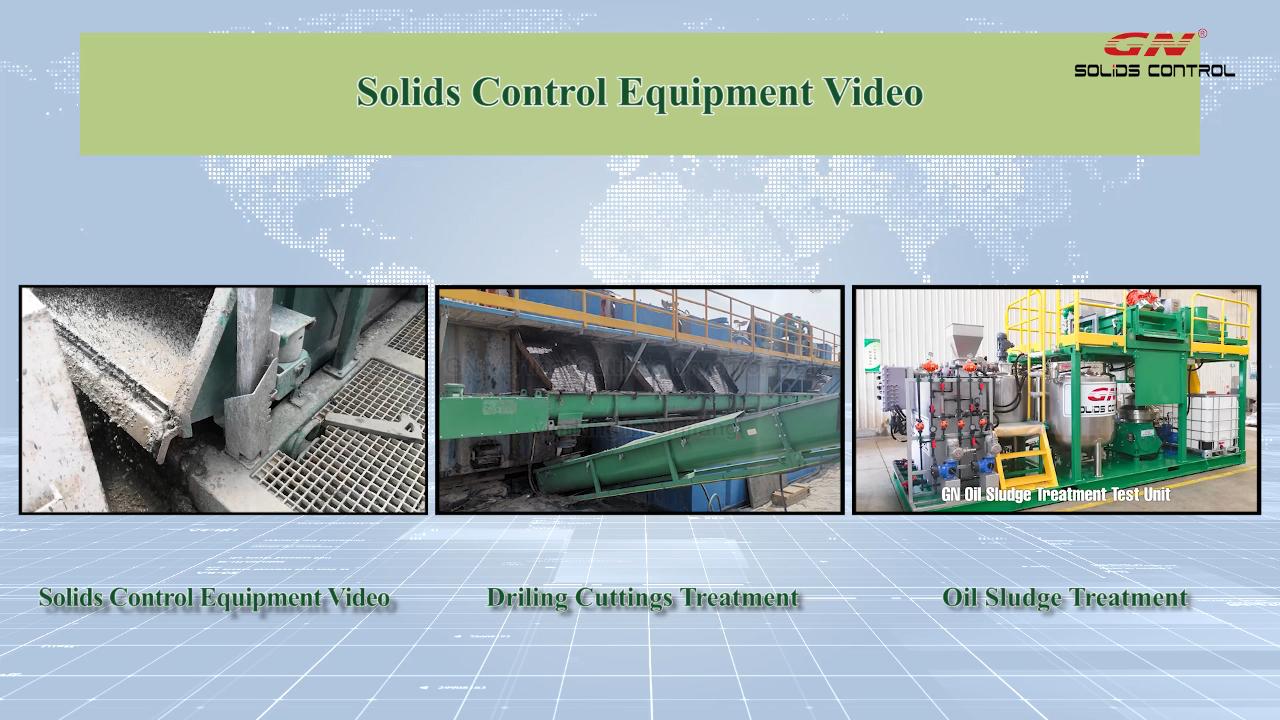 Solids Control Equipment Video

GN®
SOLIDS CONTROL

GN
SOLIDS CONTROL

GN Oil Sludge Treatment Test Unit

Solids Control Equipment Video

Driling Cuttings Treatment

Oil Sludge Treatment